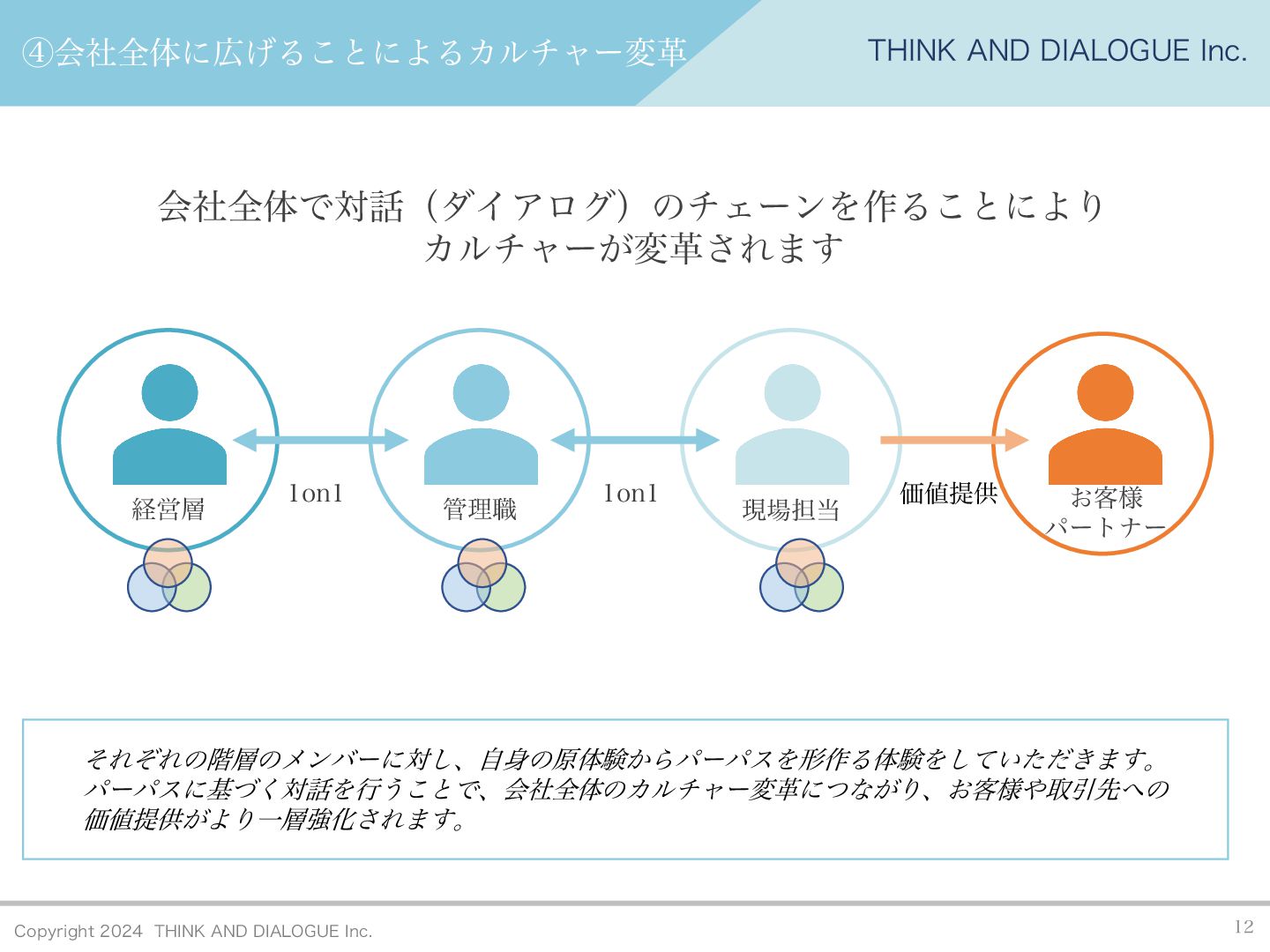 ④会社全体に広げることによるカルチャー変革

THINK AND DIALOGUE Inc.

会社全体で対話（ダイアログ）のチェーンを作ることにより
カルチャーが変革されます

経営層

1on1

管理職

1on1

現場担当

価値提供

お客様
パートナー

それぞれの階層のメンバーに対し、自身の原体験からパーパスを形作る体験をしていただきます。
パーパスに基づく対話を行うことで、会社全体のカルチャー変革につながり、お客様や取引先への価値提供がより一層強化されます。

Copyright 2024 THINK AND DIALOGUE Inc.

12